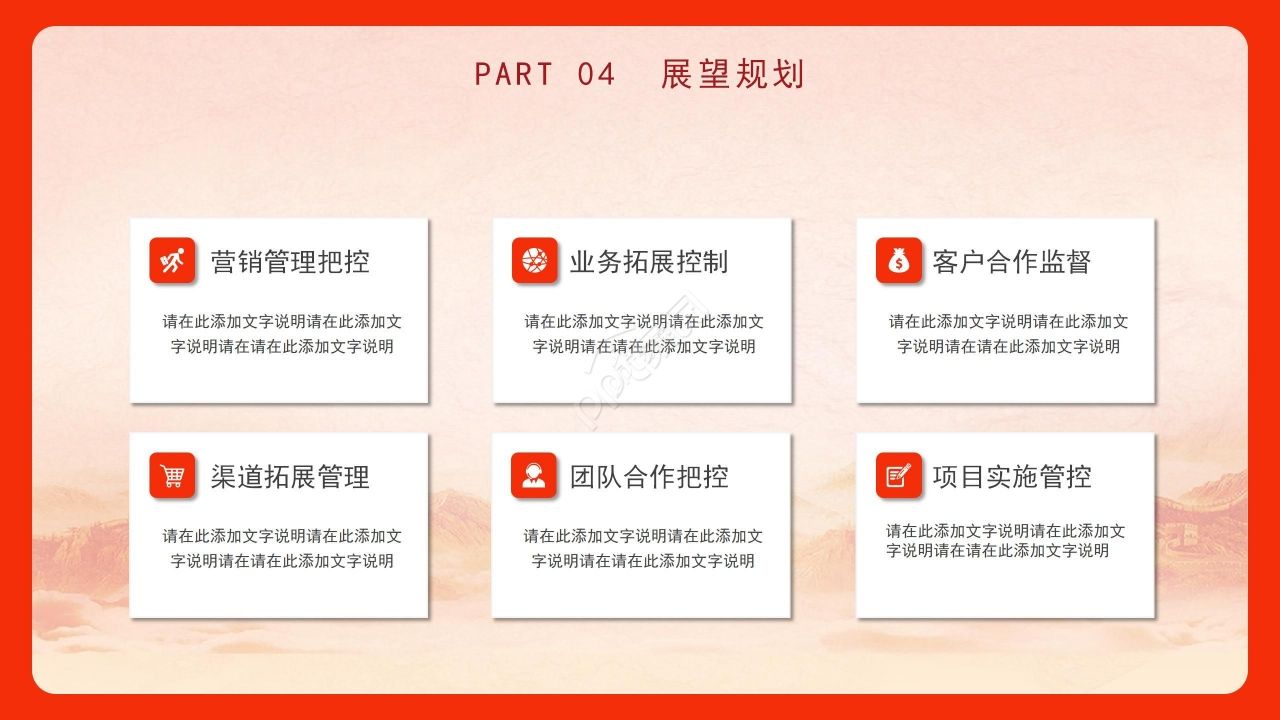 PART 04 展望规划

营销管理把控

请在此添加文字说明请在此添加文字说明请在请在此添加文字说明

业务拓展控制

请在此添加文字说明请在此添加文字说明请在请在此添加文字说明

客户合作监督

请在此添加文字说明请在此添加文字说明请在请在此添加文字说明

渠道拓展管理

请在此添加文字说明请在此添加文字说明请在请在此添加文字说明

团队合作把控

请在此添加文字说明请在此添加文字说明请在请在此添加文字说明

项目实施管控

请在此添加文字说明请在此添加文字说明请在请在此添加文字说明